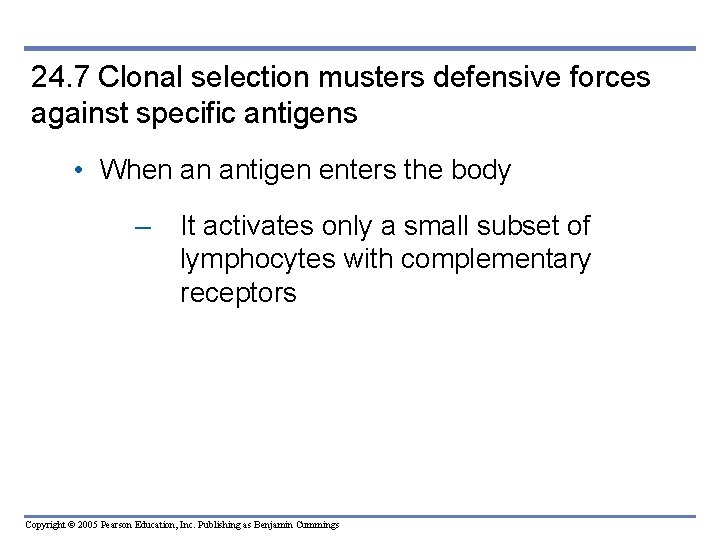 24.7 Clonal selection musters defensive forces against specific antigens

• When an antigen enters the body

– It activates only a small subset of lymphocytes with complementary receptors

Copyright © 2005 Pearson Education, Inc. Publishing as Benjamin Cummings